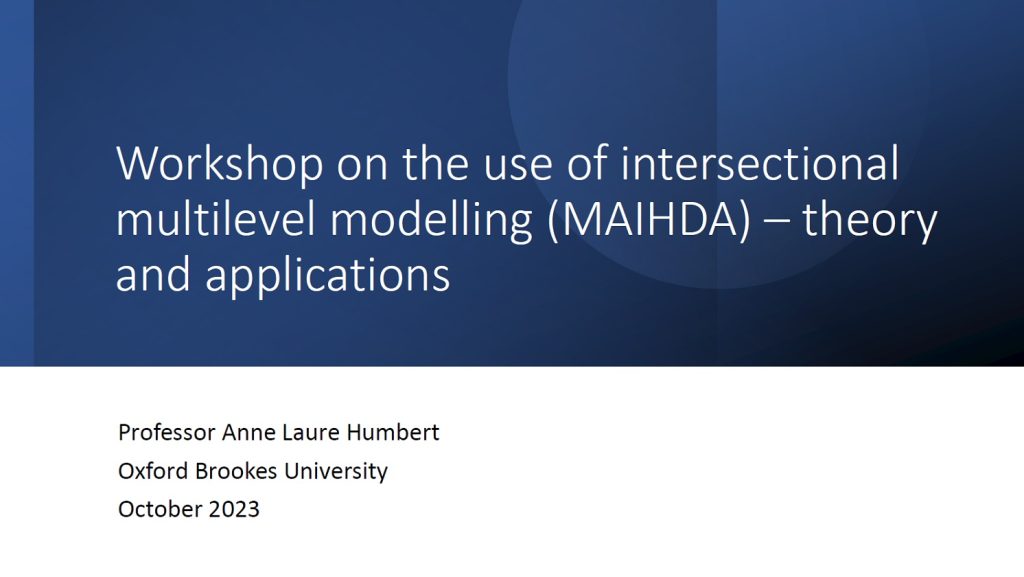 Workshop on the use of intersectional multilevel modelling (MAIHDA) – theory and applications

Professor Anne Laure Humbert
Oxford Brookes University
October 2023